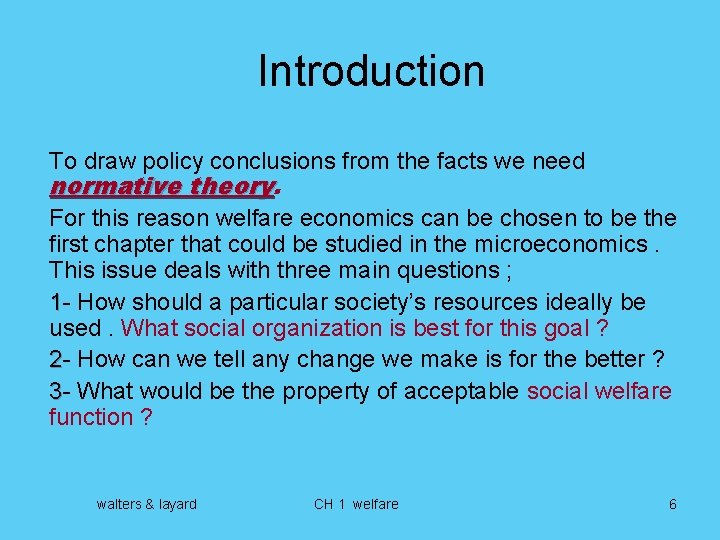 Introduction

To draw policy conclusions from the facts we need normative theory.

For this reason welfare economics can be chosen to be the first chapter that could be studied in the microeconomics . This issue deals with three main questions ;

1- How should a particular society's resources ideally be used . What social organization is best for this goal ?

2- How can we tell any change we make is for the better ?

3- What would be the property of acceptable social welfare function ?

walters & layard

CH 1 welfare

6